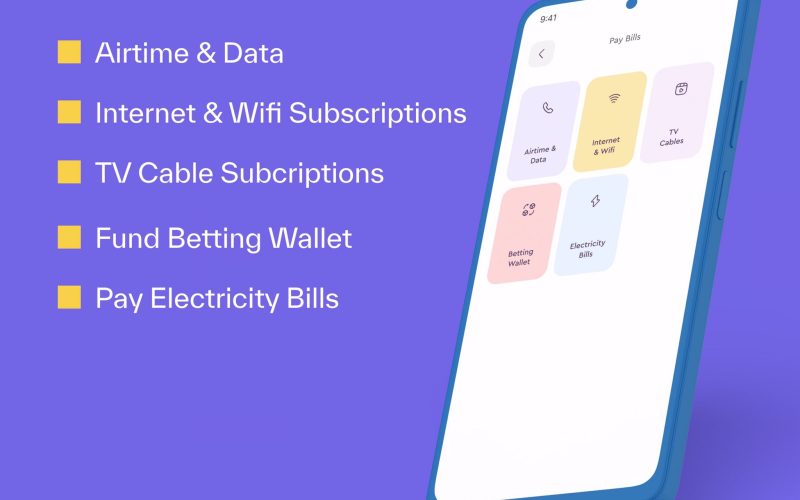 Airtime & Data

Internet & Wifi Subscriptions

TV Cable Subcriptions

Fund Betting Wallet

Pay Electricity Bills

9:41

Pay Bills

Airtime & Data

Internet & Wifi

TV Cables

Betting Wallet

Electricity Bills